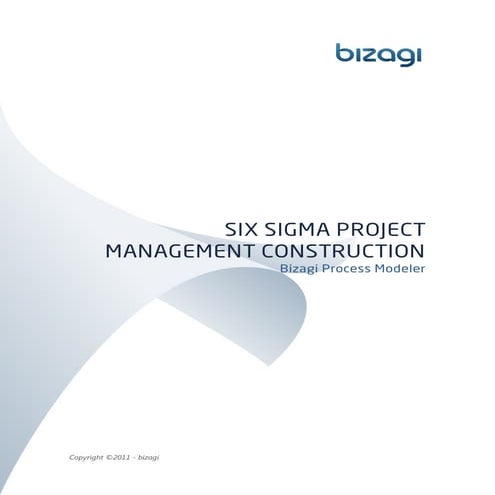 bizagi

SIX SIGMA PROJECT MANAGEMENT CONSTRUCTION
Bizagi Process Modeler

Copyright ©2011 - bizagi